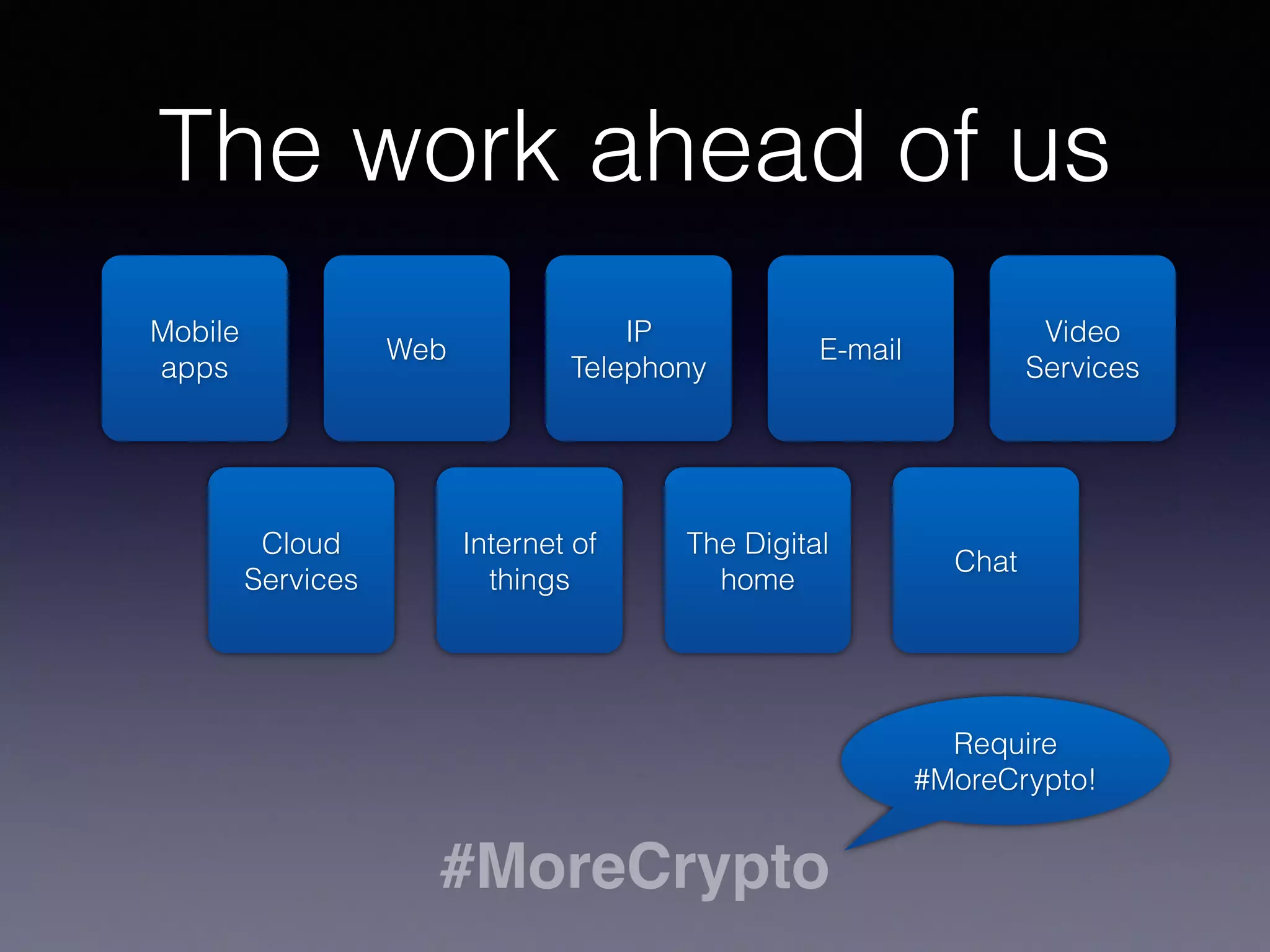 The work ahead of us

Mobile apps

Web

IP Telephony

E-mail

Video Services

Cloud Services

Internet of things

The Digital home

Chat

Require #MoreCrypto!

#MoreCrypto